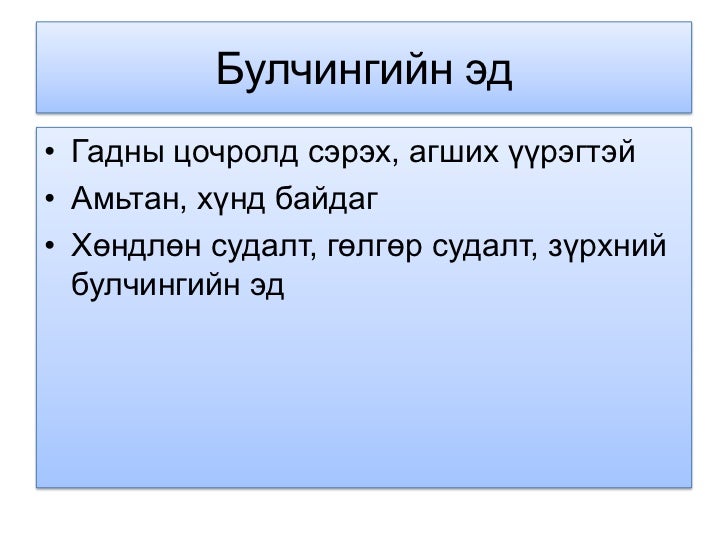 Булчингийн эд

• Гадны цочролд сэрэх, агших үүрэгтэй
• Амьтан, хүнд байдаг
• Хөндлөн судалт, гөлгөр судалт, зүрхний булчингийн эд